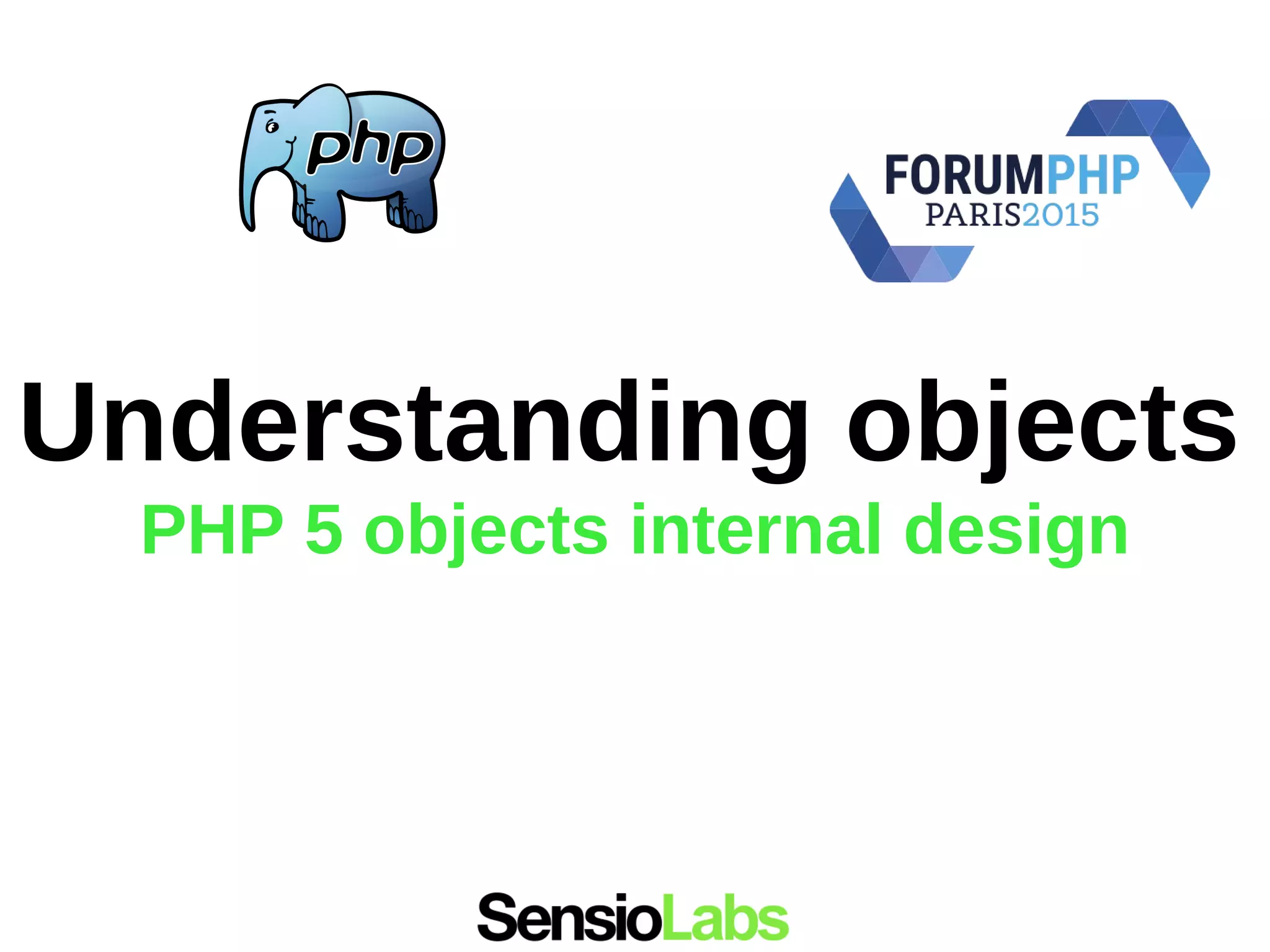 php

FORUMPHP
PARIS2015

Understanding objects

PHP 5 objects internal design

SensioLabs